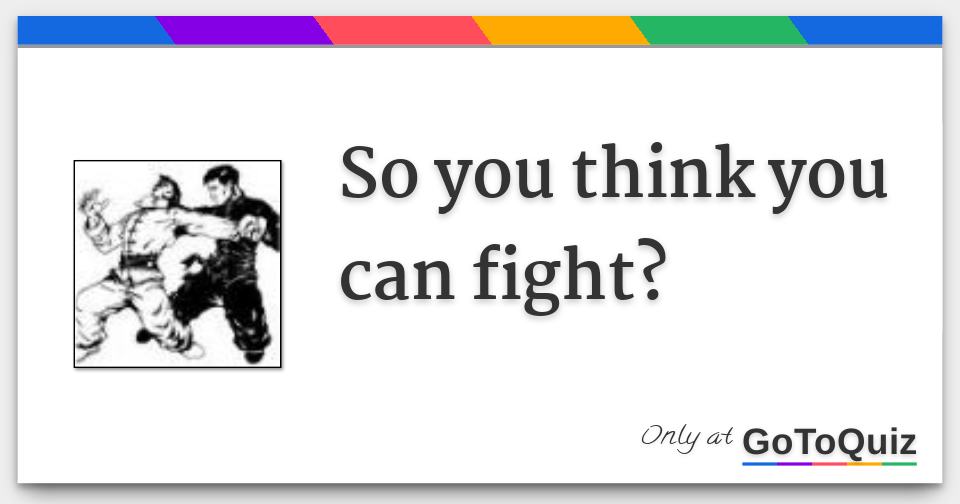 So you think you can fight?

Only at GoToQuiz